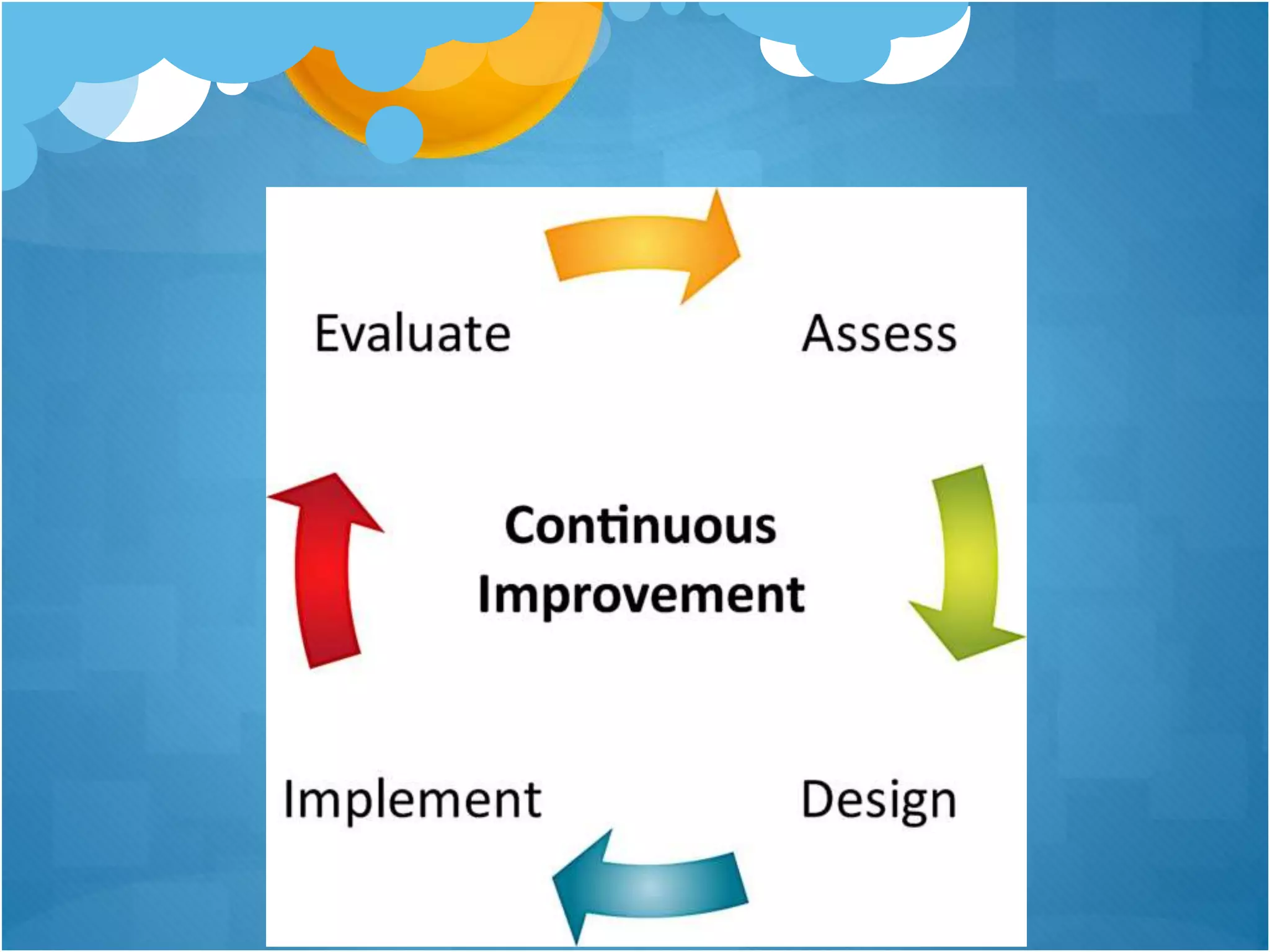 Evaluate

Assess

Continuous
Improvement

Implement

Design